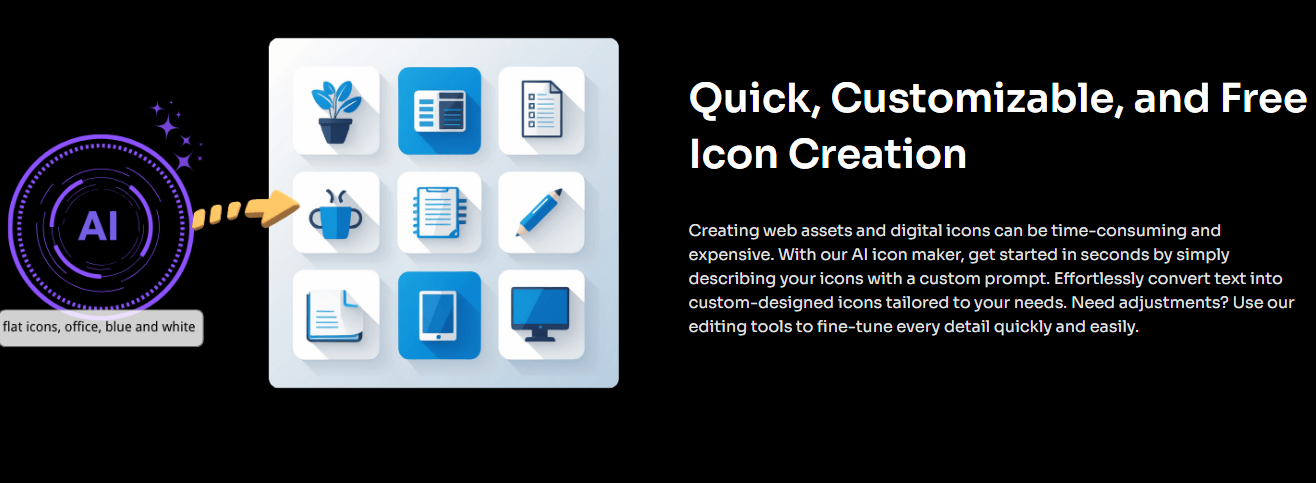 AI

flat icons, office, blue and white

Quick, Customizable, and Free Icon Creation

Creating web assets and digital icons can be time-consuming and expensive. With our AI icon maker, get started in seconds by simply describing your icons with a custom prompt. Effortlessly convert text into custom-designed icons tailored to your needs. Need adjustments? Use our editing tools to fine-tune every detail quickly and easily.